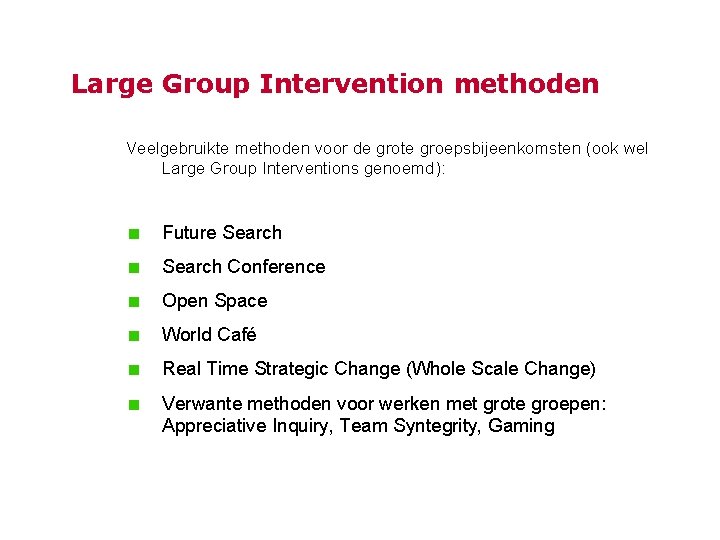 Large Group Intervention methoden

Veelgebruikte methoden voor de grote groepsbijeenkomsten (ook wel Large Group Interventions genoemd):

- Future Search
- Search Conference
- Open Space
- World Café
- Real Time Strategic Change (Whole Scale Change)
- Verwante methoden voor werken met grote groepen: Appreciative Inquiry, Team Syntegrity, Gaming